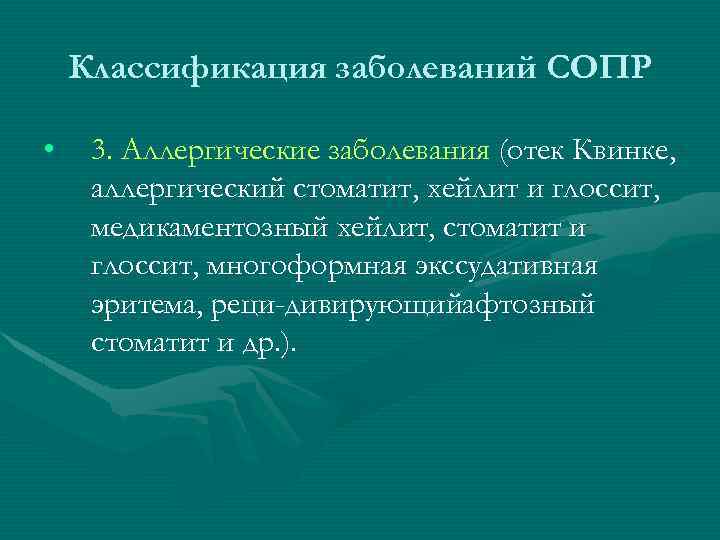 Классификация заболеваний СОПР

• 3. Аллергические заболевания (отек Квинке, аллергический стоматит, хейлит и глоссит, медикаментозный хейлит, стоматит и глоссит, многоформная экссудативная эритема, реци-дивирующийафтозный стоматит и др.).